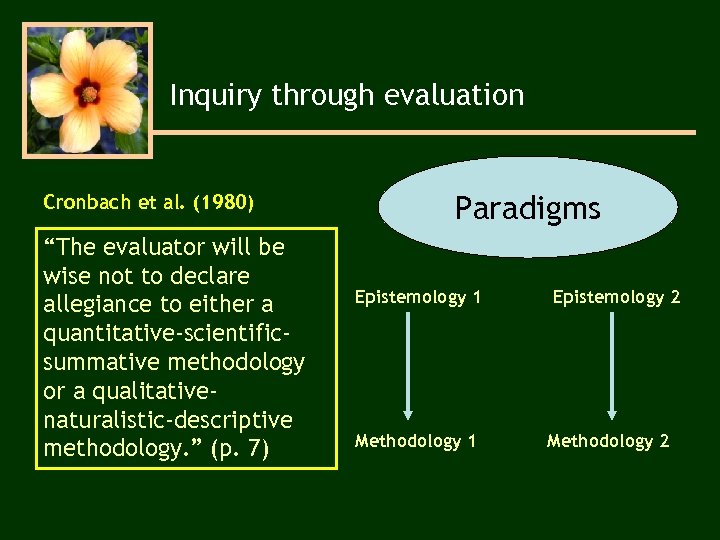 Inquiry through evaluation

Cronbach et al. (1980)

“The evaluator will be wise not to declare allegiance to either a quantitative-scientific-summative methodology or a qualitative-naturalistic-descriptive methodology.” (p. 7)

Paradigms

Epistemology 1

Epistemology 2

Methodology 1

Methodology 2